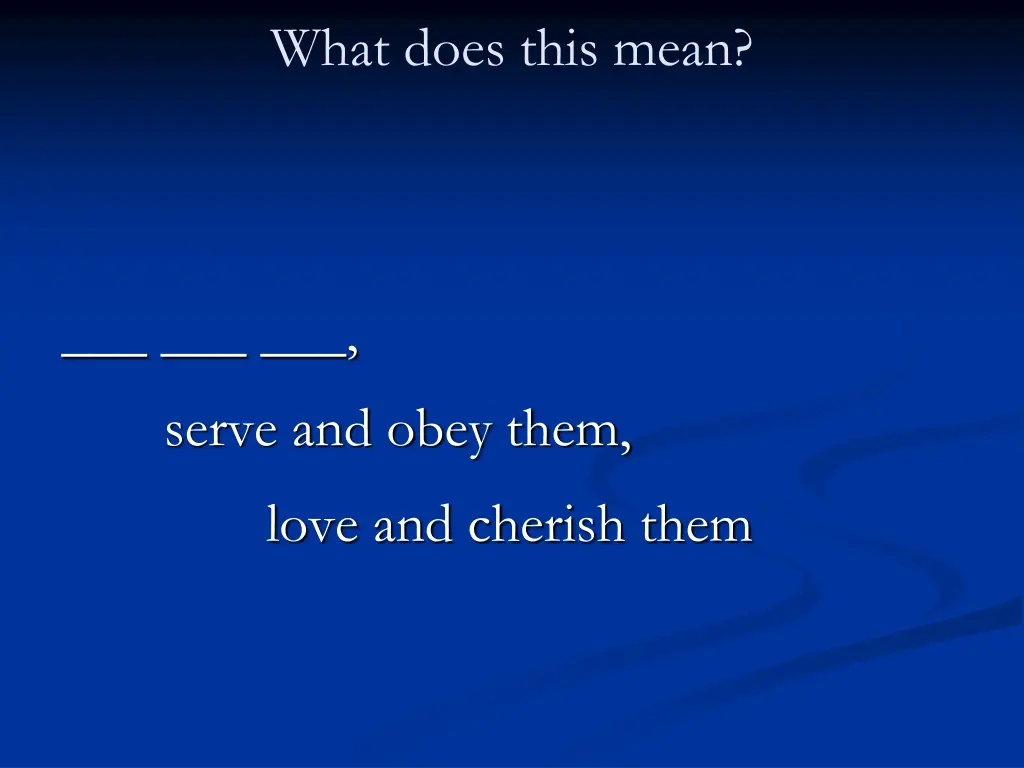 What does this mean?

___ ___ ___,

serve and obey them,

love and cherish them